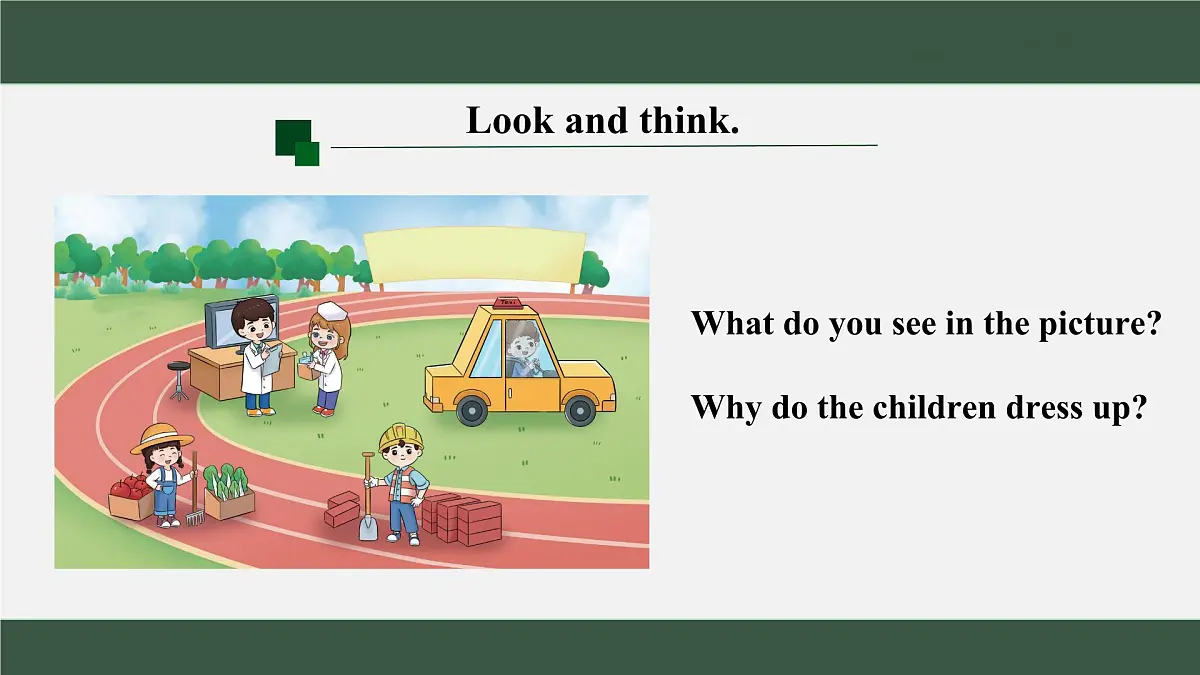 Look and think.

TAXI

What do you see in the picture?

Why do the children dress up?